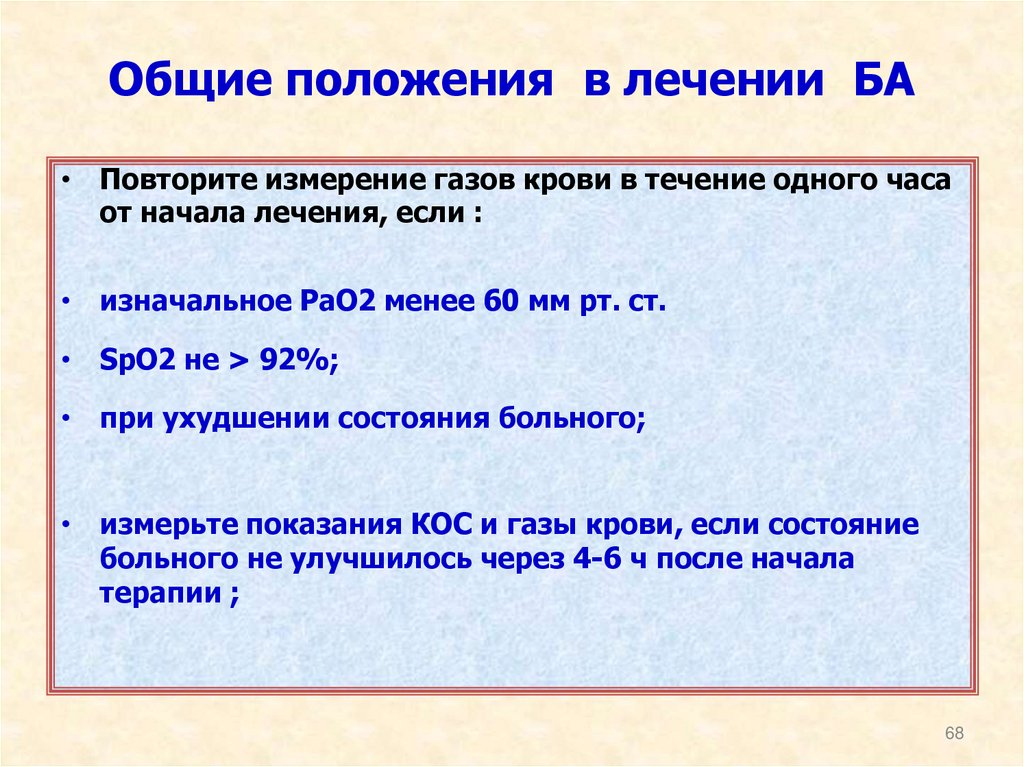 Общие положения в лечении БА

• Повторите измерение газов крови в течение одного часа от начала лечения, если :

• изначальное PaO2 менее 60 мм рт. ст.

• SpO2 не > 92%;

• при ухудшении состояния больного;

• измерьте показания КОС и газы крови, если состояние больного не улучшилось через 4-6 ч после начала терапии ;

68